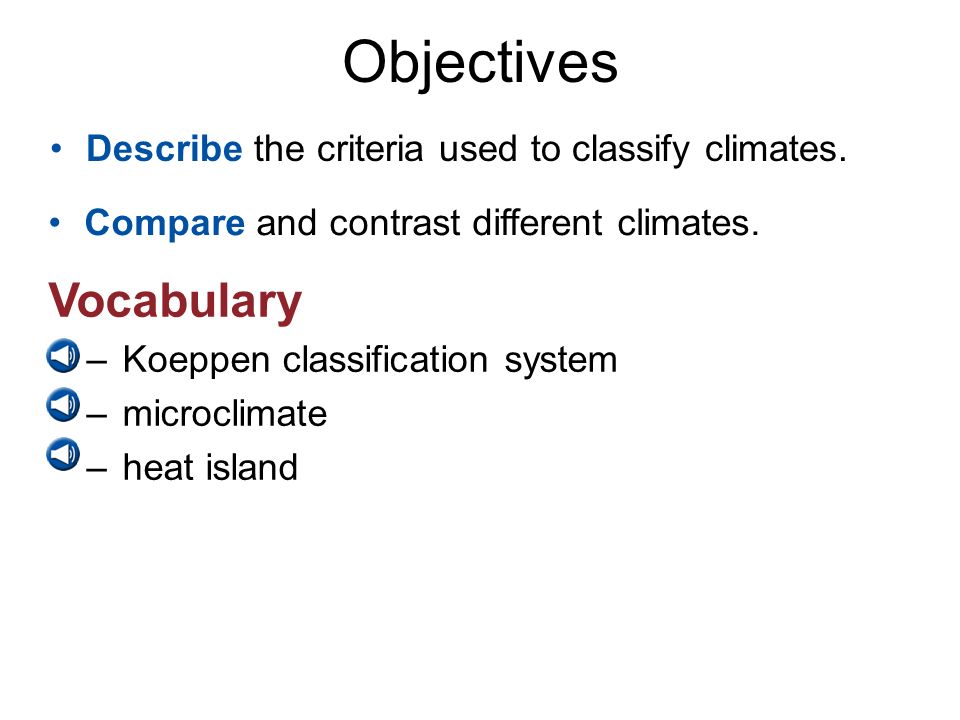 Objectives

• Describe the criteria used to classify climates.

• Compare and contrast different climates.

Vocabulary

– Koeppen classification system
– microclimate
– heat island